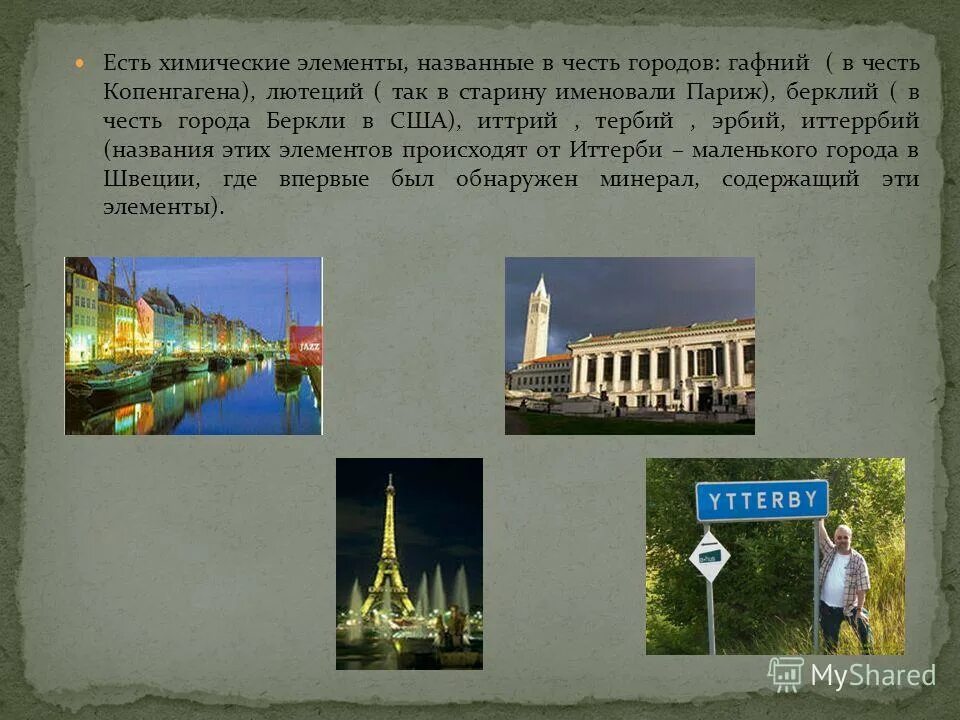 Есть химические элементы, названные в честь городов: гафний ( в честь Копенгагена), лютеций ( так в старину именовали Париж), берклий ( в честь города Беркли в США), иттрий , тербий , эрбий, иттеррбий (названия этих элементов происходят от Иттерби – маленького города в Швеции, где впервые был обнаружен минерал, содержащий эти элементы).

JAZZ

YTTERBY

MyShared